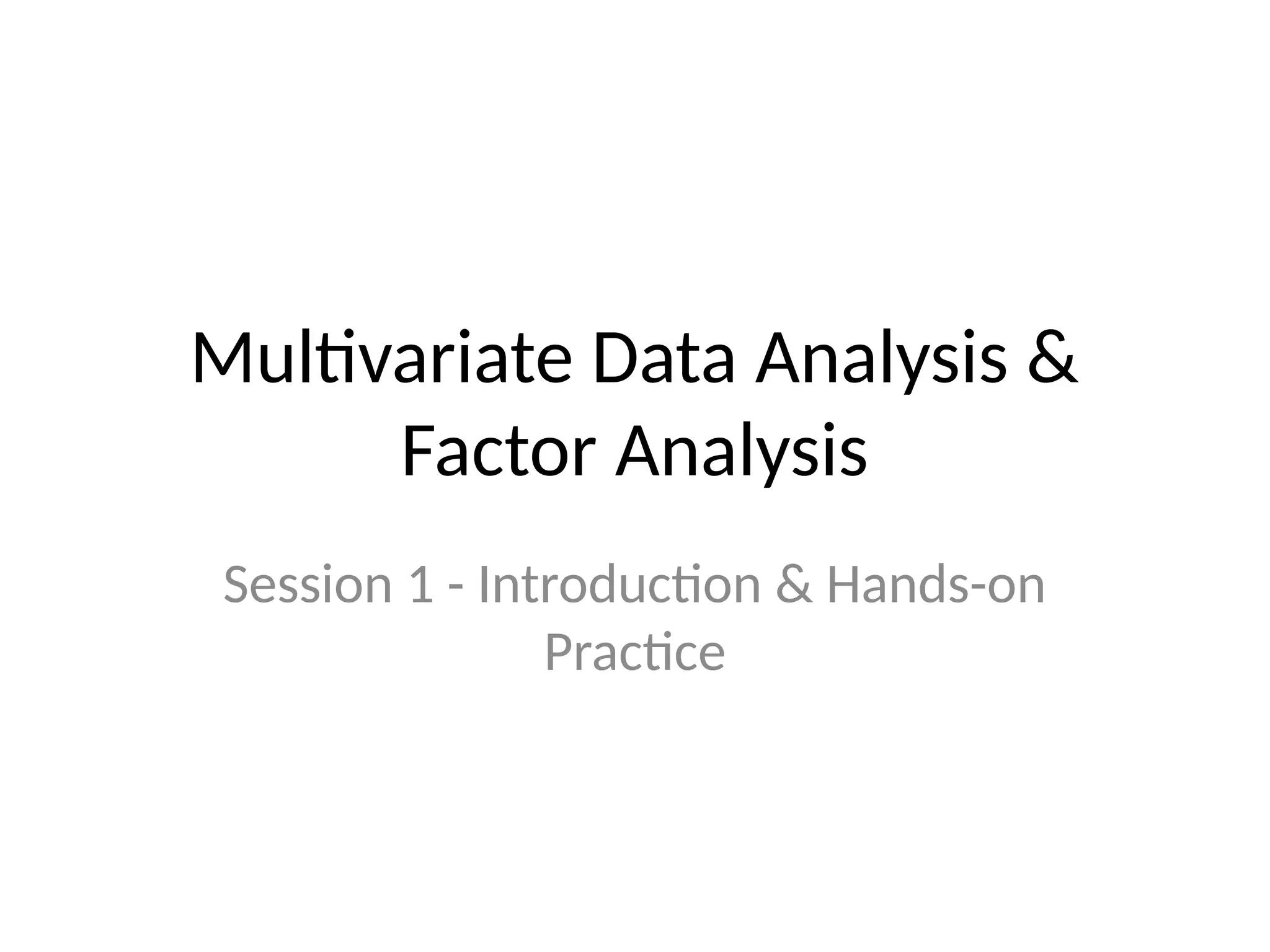 Multivariate Data Analysis & Factor Analysis

Session 1 - Introduction & Hands-on Practice